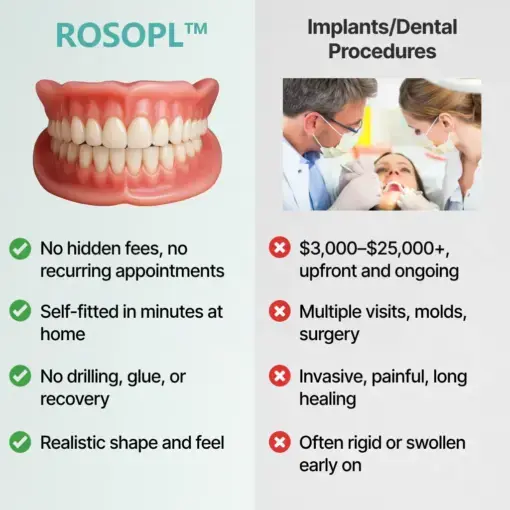 ROSOPL™

No hidden fees, no recurring appointments

Self-fitted in minutes at home

No drilling, glue, or recovery

Realistic shape and feel

Implants/Dental Procedures

$3,000–$25,000+, upfront and ongoing

Multiple visits, molds, surgery

Invasive, painful, long healing

Often rigid or swollen early on